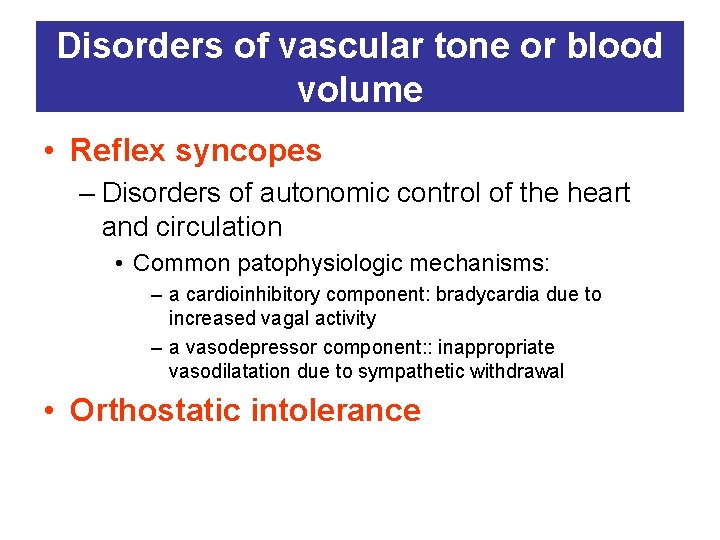 Disorders of vascular tone or blood volume

• Reflex syncopes
– Disorders of autonomic control of the heart and circulation
• Common patophysiologic mechanisms:
– a cardioinhibitory component: bradycardia due to increased vagal activity
– a vasodepressor component:: inappropriate vasodilatation due to sympathetic withdrawal
• Orthostatic intolerance